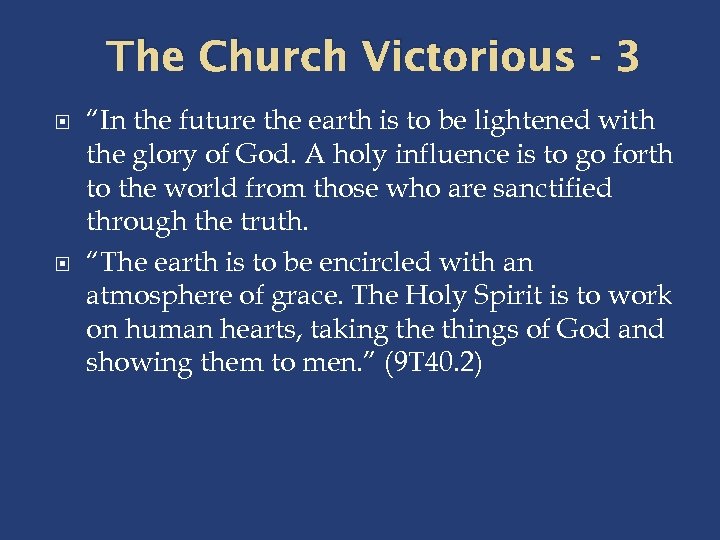 The Church Victorious - 3

“In the future the earth is to be lightened with the glory of God. A holy influence is to go forth to the world from those who are sanctified through the truth.

“The earth is to be encircled with an atmosphere of grace. The Holy Spirit is to work on human hearts, taking the things of God and showing them to men.” (9T40.2)